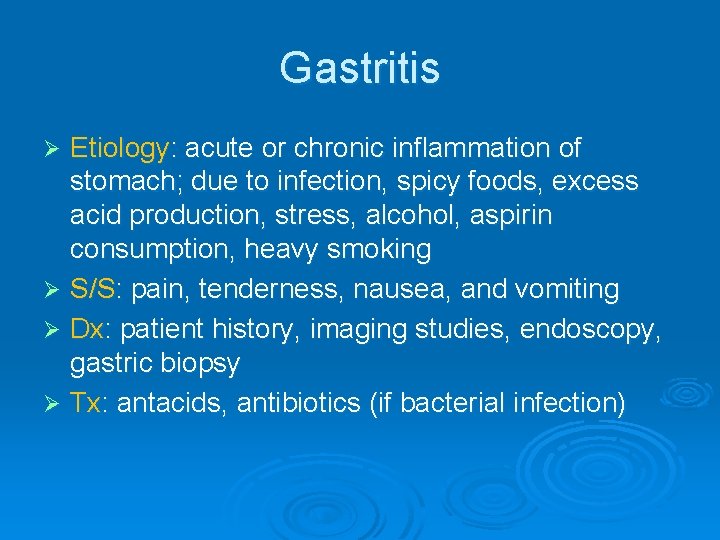 Gastritis

➢ Etiology: acute or chronic inflammation of stomach; due to infection, spicy foods, excess acid production, stress, alcohol, aspirin consumption, heavy smoking
➢ S/S: pain, tenderness, nausea, and vomiting
➢ Dx: patient history, imaging studies, endoscopy, gastric biopsy
➢ Tx: antacids, antibiotics (if bacterial infection)